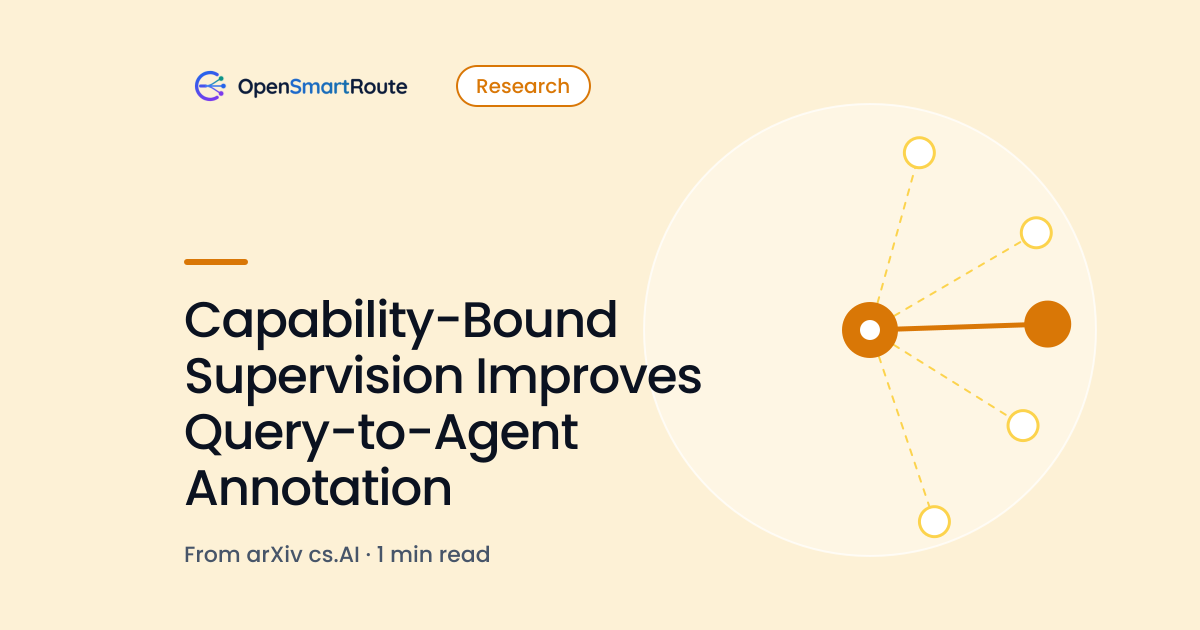 OpenSmartRoute

Research

Capability-Bound Supervision Improves Query-to-Agent Annotation

From arXiv cs.AI · 1 min read